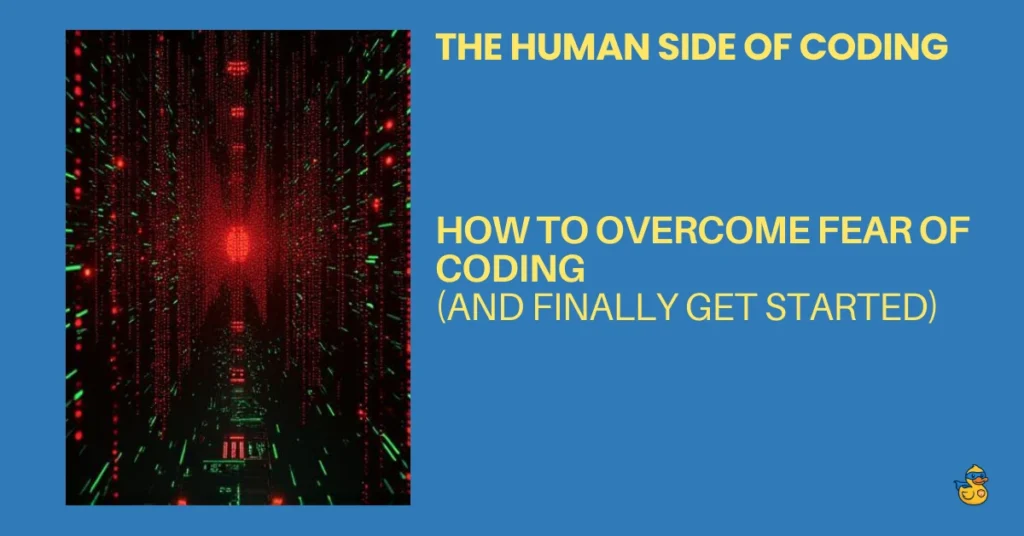 THE HUMAN SIDE OF CODING

HOW TO OVERCOME FEAR OF CODING
(AND FINALLY GET STARTED)